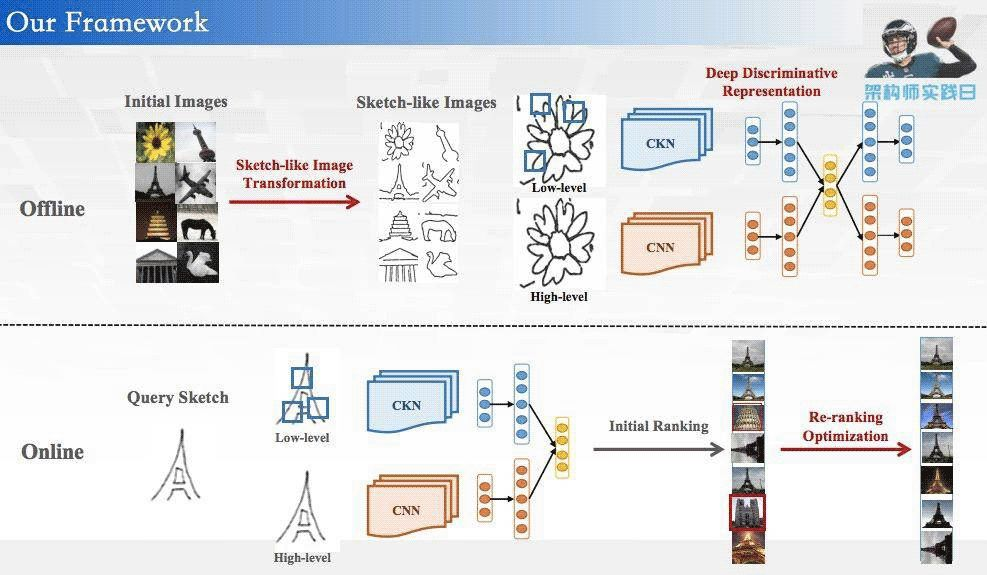 Our Framework

架构师实践日

Offline

Initial Images

Sketch-like Image Transformation

Sketch-like Images

Low-level

High-level

CKN

CNN

Deep Discriminative Representation

Online

Query Sketch

Low-level

High-level

CKN

CNN

Initial Ranking

Re-ranking Optimization